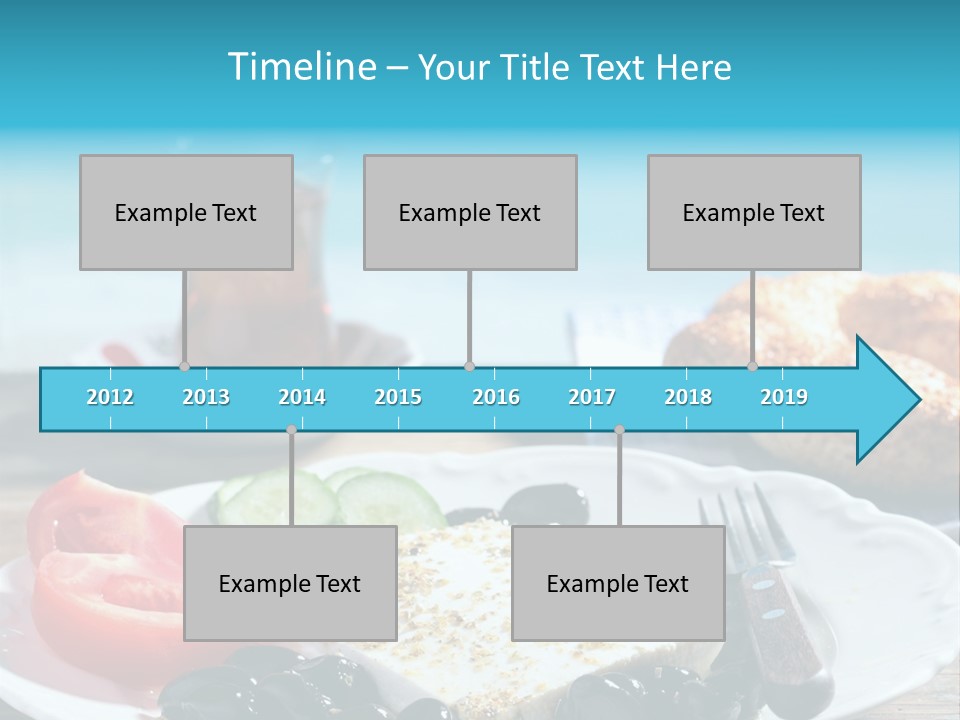 Timeline – Your Title Text Here

Example Text

Example Text

Example Text

2012 2013 2014 2015 2016 2017 2018 2019

Example Text

Example Text